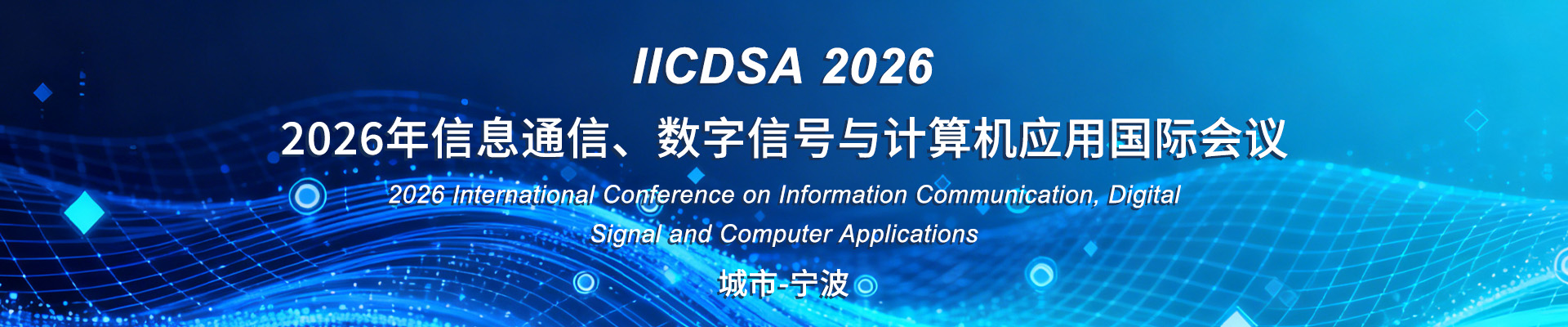 IICDSA 2026

2026年信息通信、数字信号与计算机应用国际会议

2026 International Conference on Information Communication, Digital Signal and Computer Applications

城市-宁波